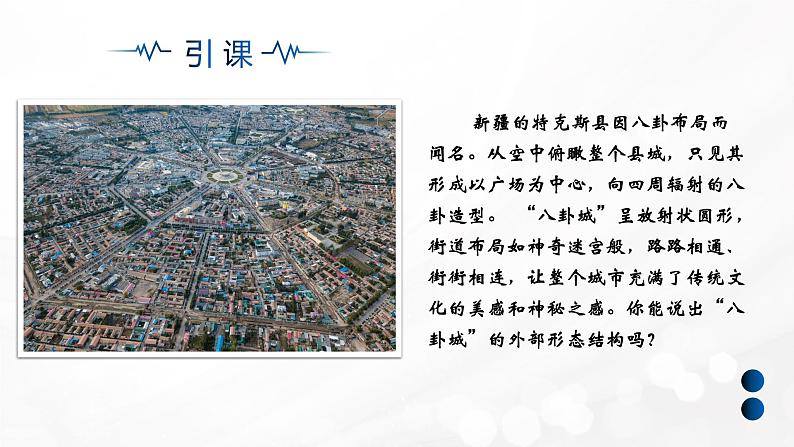 引课

新疆的特克斯县因八卦布局而闻名。从空中俯瞰整个县城，只见其形成以广场为中心，向四周辐射的八卦造型。“八卦城”呈放射状圆形，街道布局如神奇迷宫般，路路相通、街街相连，让整个城市充满了传统文化的美感和神秘之感。你能说出“八卦城”的外部形态结构吗？